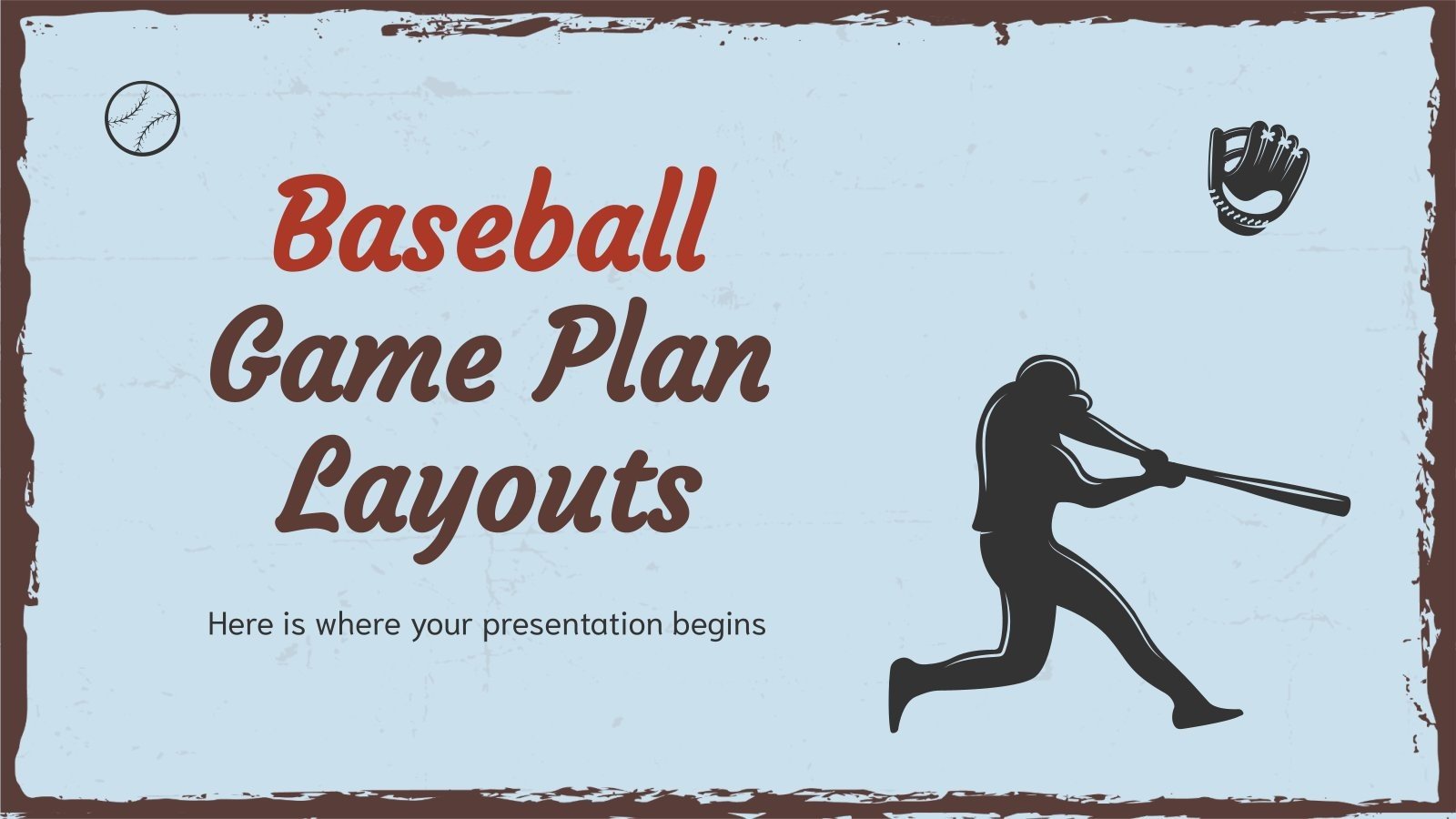 Baseball
Game Plan
Layouts

Here is where your presentation begins